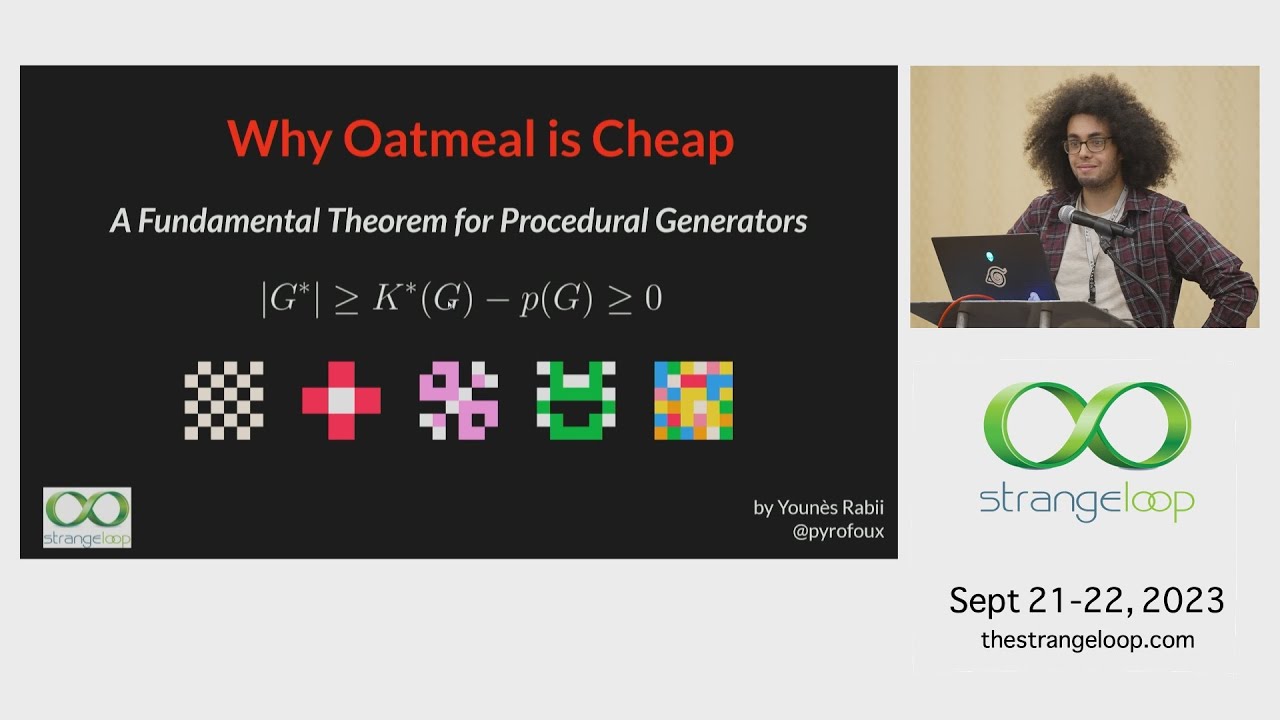 Why Oatmeal is Cheap

A Fundamental Theorem for Procedural Generators

$|G^*| \geq K^*(G) - p(G) \geq 0$

strangeloop

by Younès Rabii
@pyrofoux

strangeloop

Sept 21-22, 2023
thestrangeloop.com